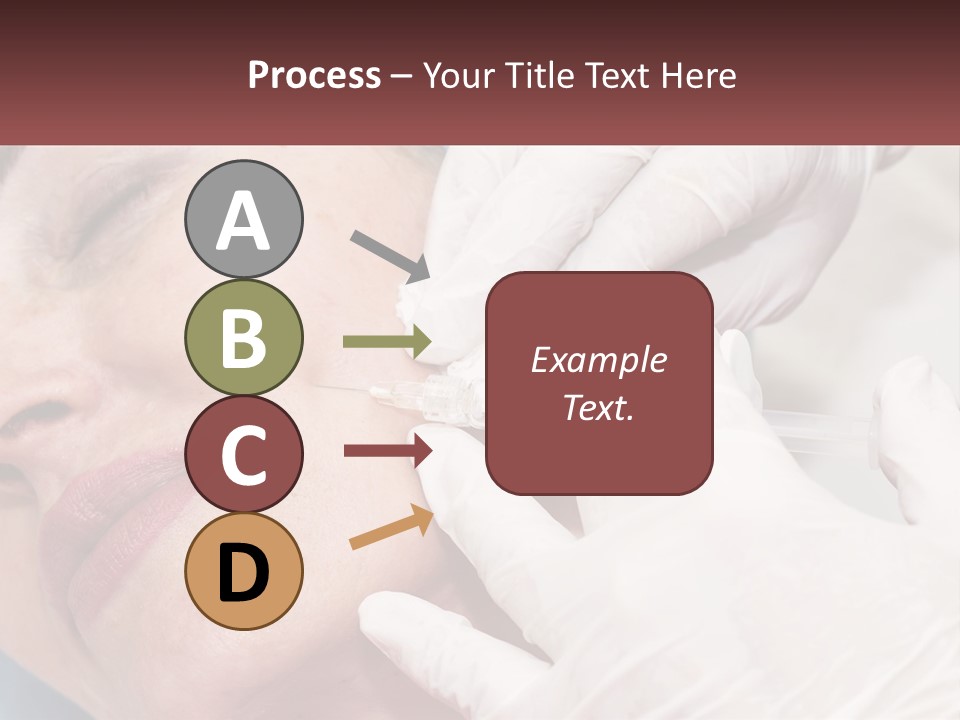 Process – Your Title Text Here

A

B

C

D

Example Text.